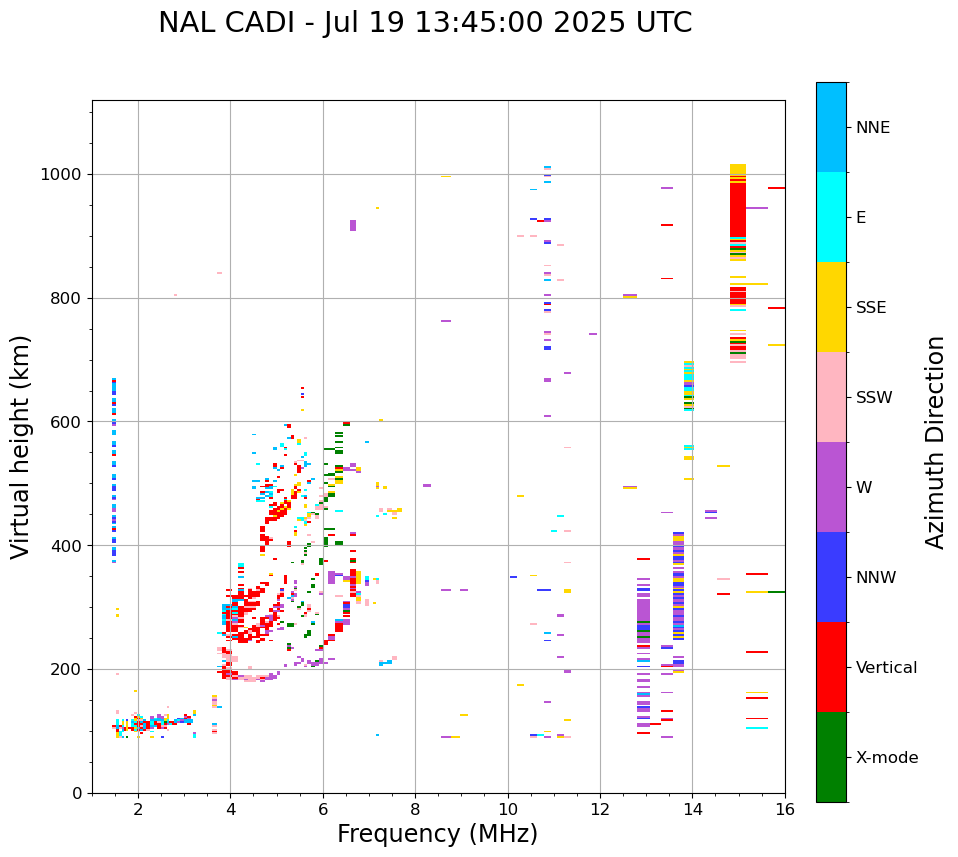 NAL CADI - Jul 19 13:45:00 2025 UTC

Virtual height (km)

1000
800
600
400
200
0

2
4
6
8
10
12
14
16

Frequency (MHz)

NNE
E
SSE
SSW
W
NNW
Vertical
X-mode

Azimuth Direction